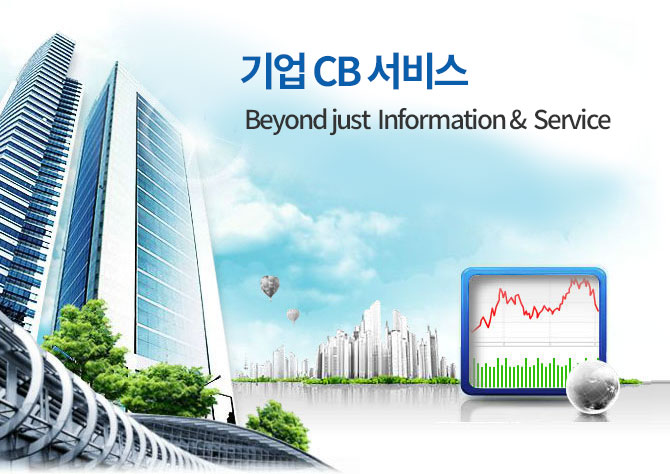 기업 CB 서비스
Beyond just Information & Service